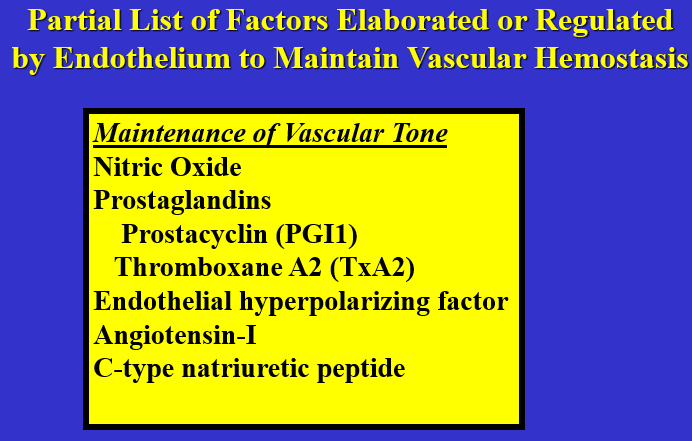 Partial List of Factors Elaborated or Regulated by Endothelium to Maintain Vascular Hemostasis

Maintenance of Vascular Tone
Nitric Oxide
Prostaglandins
Prostacyclin (PGI1)
Thromboxane A2 (TxA2)
Endothelial hyperpolarizing factor
Angiotensin-I
C-type natriuretic peptide